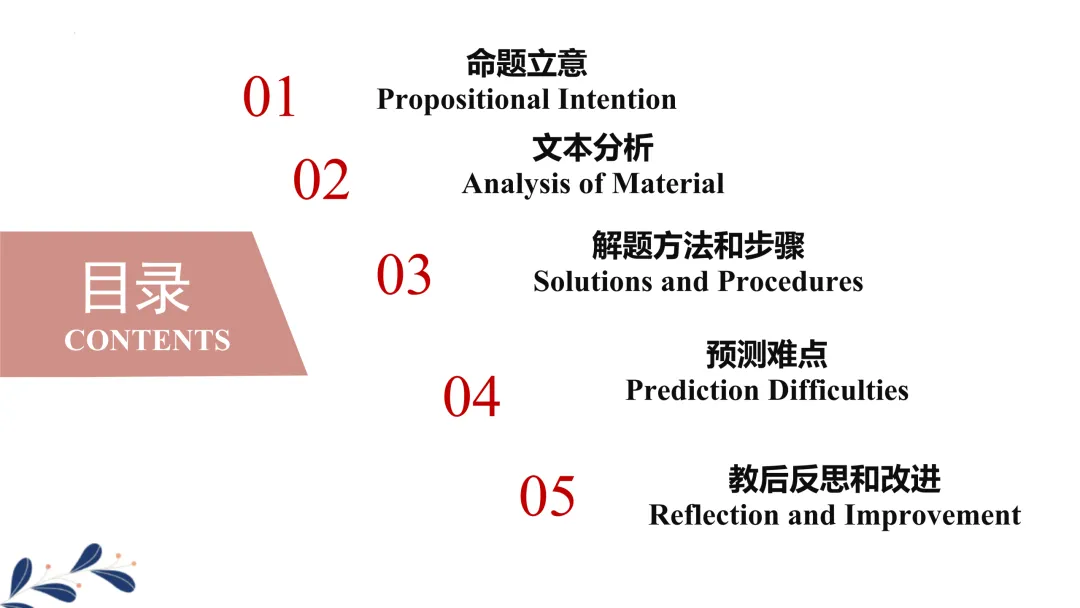 目录
CONTENTS

01
命题立意
Propositional Intention

02
文本分析
Analysis of Material

03
解题方法和步骤
Solutions and Procedures

04
预测难点
Prediction Difficulties

05
教后反思和改进
Reflection and Improvement